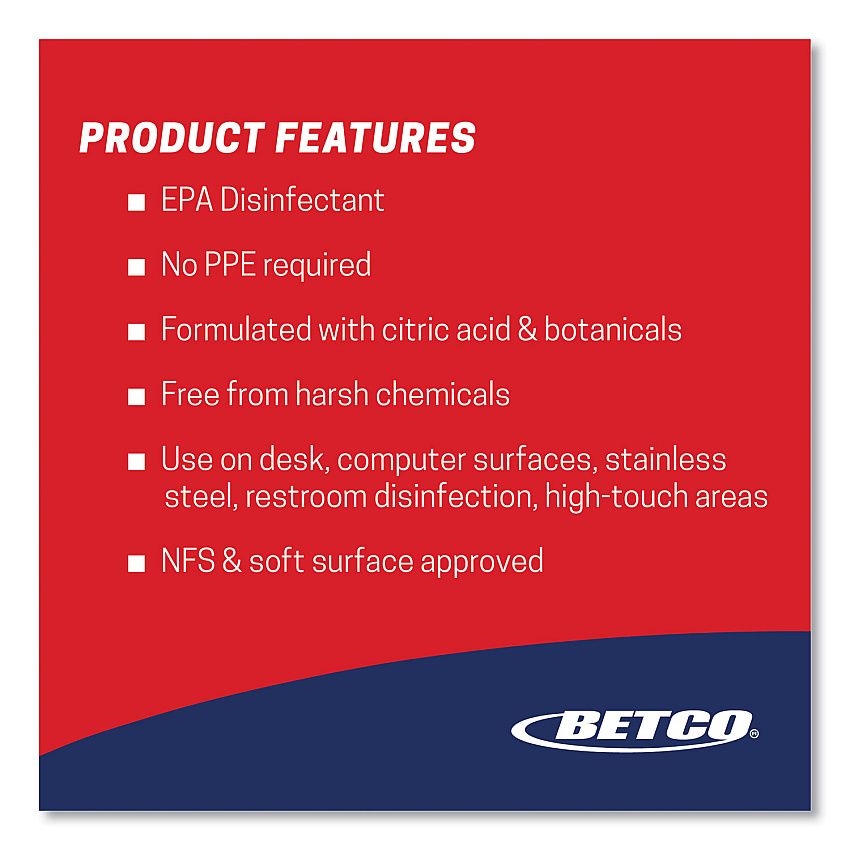 PRODUCT FEATURES

■ EPA Disinfectant

■ No PPE required

■ Formulated with citric acid & botanicals

■ Free from harsh chemicals

■ Use on desk, computer surfaces, stainless steel, restroom disinfection, high-touch areas

■ NFS & soft surface approved

BETCO®